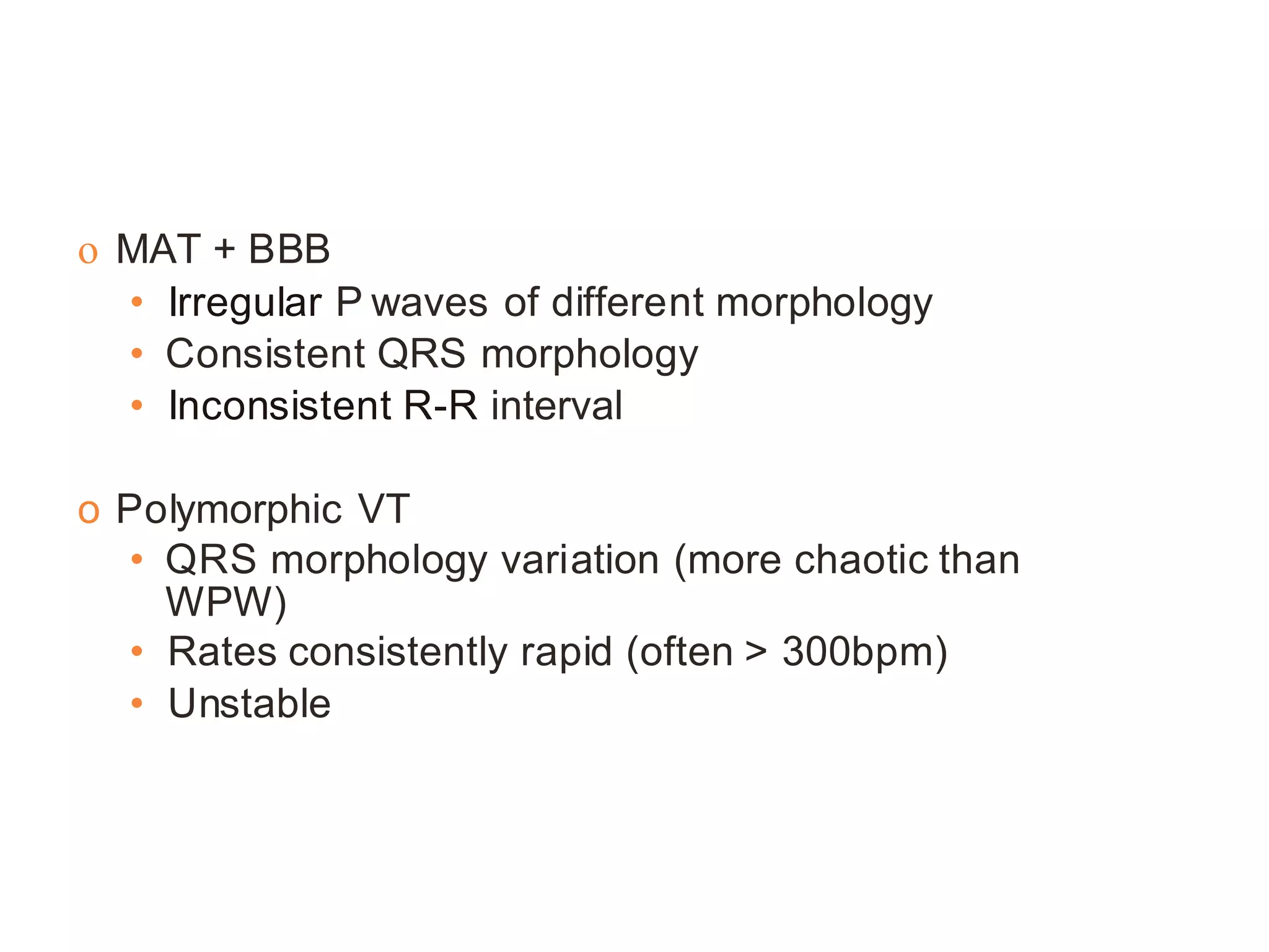 o MAT + BBB
• Irregular P waves of different morphology
• Consistent QRS morphology
• Inconsistent R-R interval

o Polymorphic VT
• QRS morphology variation (more chaotic than WPW)
• Rates consistently rapid (often > 300bpm)
• Unstable